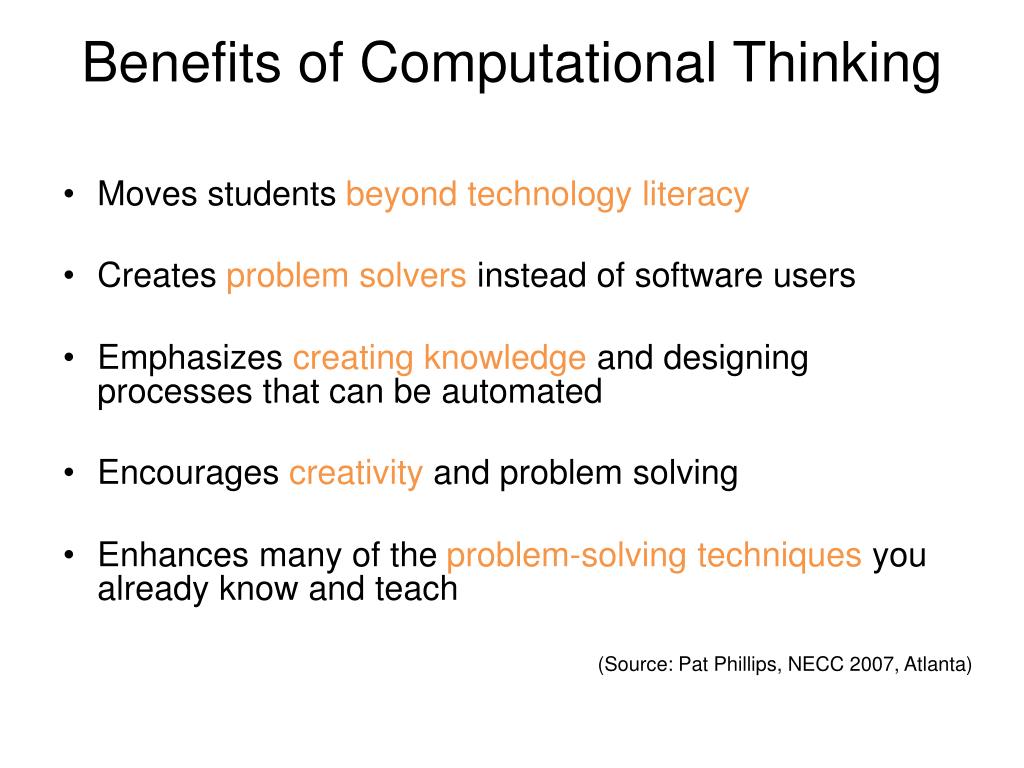 Benefits of Computational Thinking

• Moves students beyond technology literacy

• Creates problem solvers instead of software users

• Emphasizes creating knowledge and designing processes that can be automated

• Encourages creativity and problem solving

• Enhances many of the problem-solving techniques you already know and teach

(Source: Pat Phillips, NECC 2007, Atlanta)